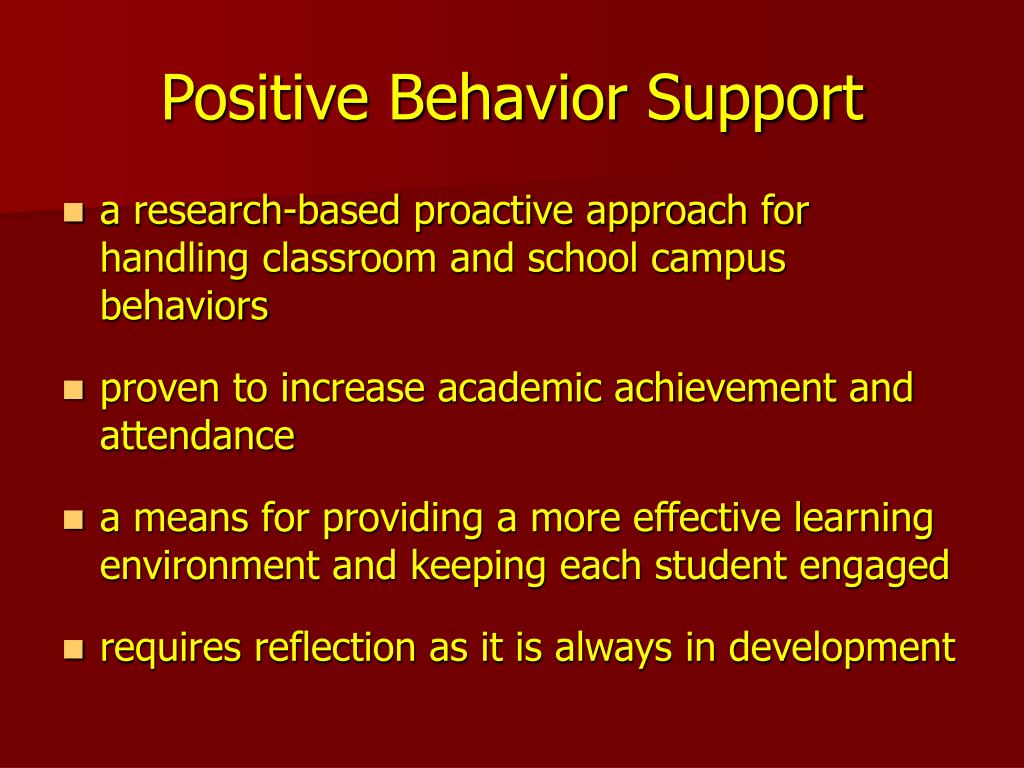 Positive Behavior Support

- a research-based proactive approach for handling classroom and school campus behaviors
- proven to increase academic achievement and attendance
- a means for providing a more effective learning environment and keeping each student engaged
- requires reflection as it is always in development